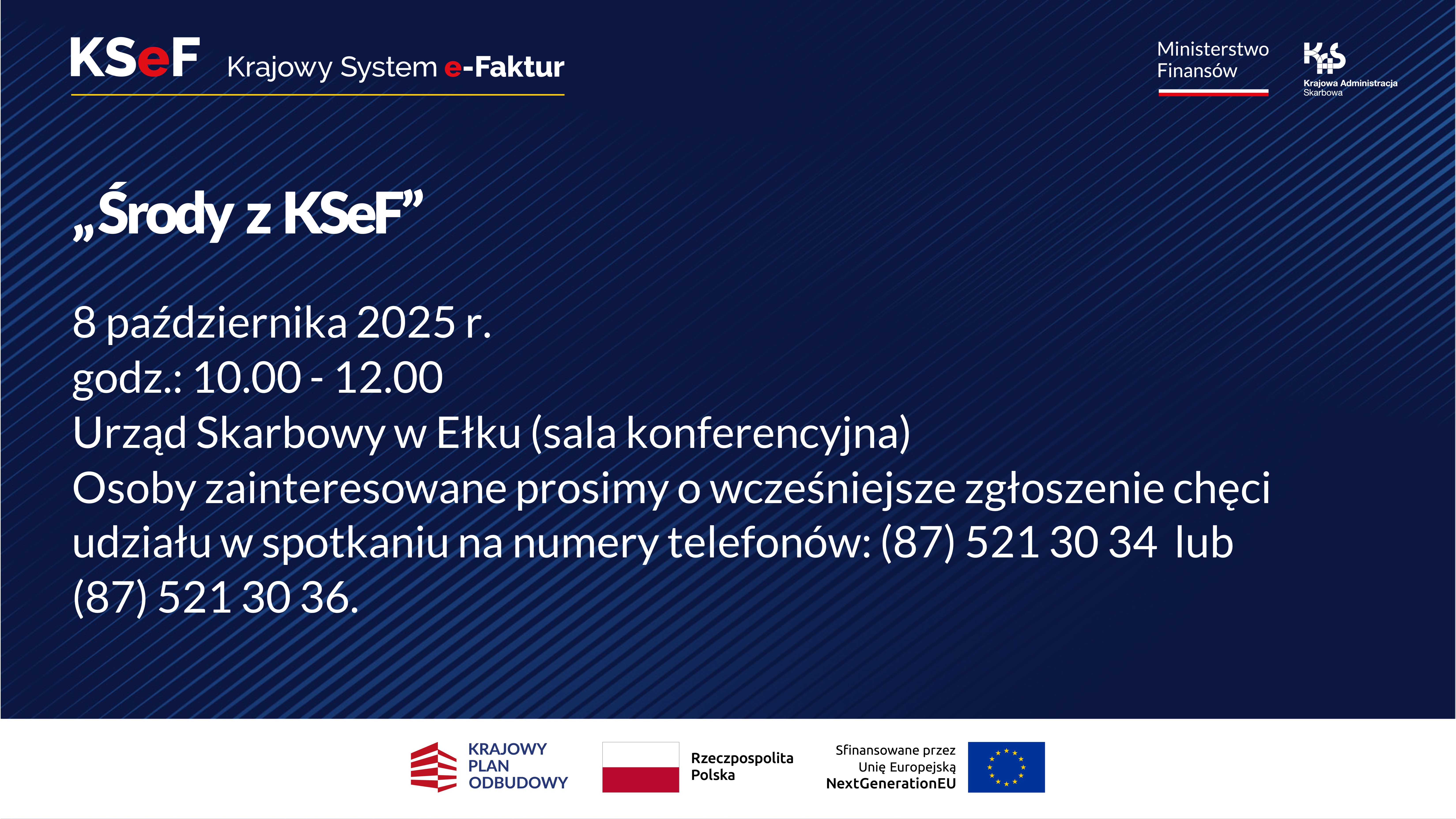 KSeF Krajowy System e-Faktur

Ministerstwo Finansów

KAS Krajowa Administracja Skarbowa

„Środy z KSeF”

8 października 2025 r.
godz.: 10.00 - 12.00
Urząd Skarbowy w Ełku (sala konferencyjna)
Osoby zainteresowane prosimy o wcześniejsze zgłoszenie chęci udziału w spotkaniu na numery telefonów: (87) 521 30 34 lub (87) 521 30 36.

KRAJOWY PLAN ODBUDOWY

Rzeczpospolita Polska

Sfinansowane przez Unię Europejską NextGenerationEU